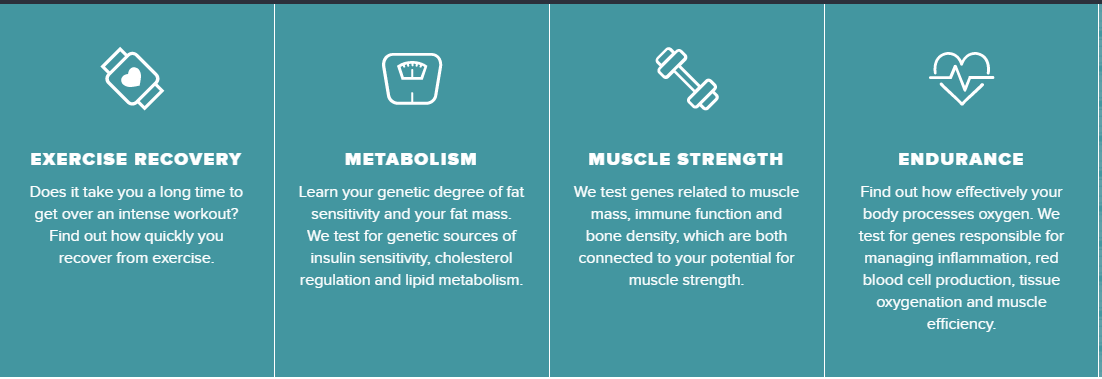 EXERCISE RECOVERY

Does it take you a long time to get over an intense workout? Find out how quickly you recover from exercise.

METABOLISM

Learn your genetic degree of fat sensitivity and your fat mass. We test for genetic sources of insulin sensitivity, cholesterol regulation and lipid metabolism.

MUSCLE STRENGTH

We test genes related to muscle mass, immune function and bone density, which are both connected to your potential for muscle strength.

ENDURANCE

Find out how effectively your body processes oxygen. We test for genes responsible for managing inflammation, red blood cell production, tissue oxygenation and muscle efficiency.